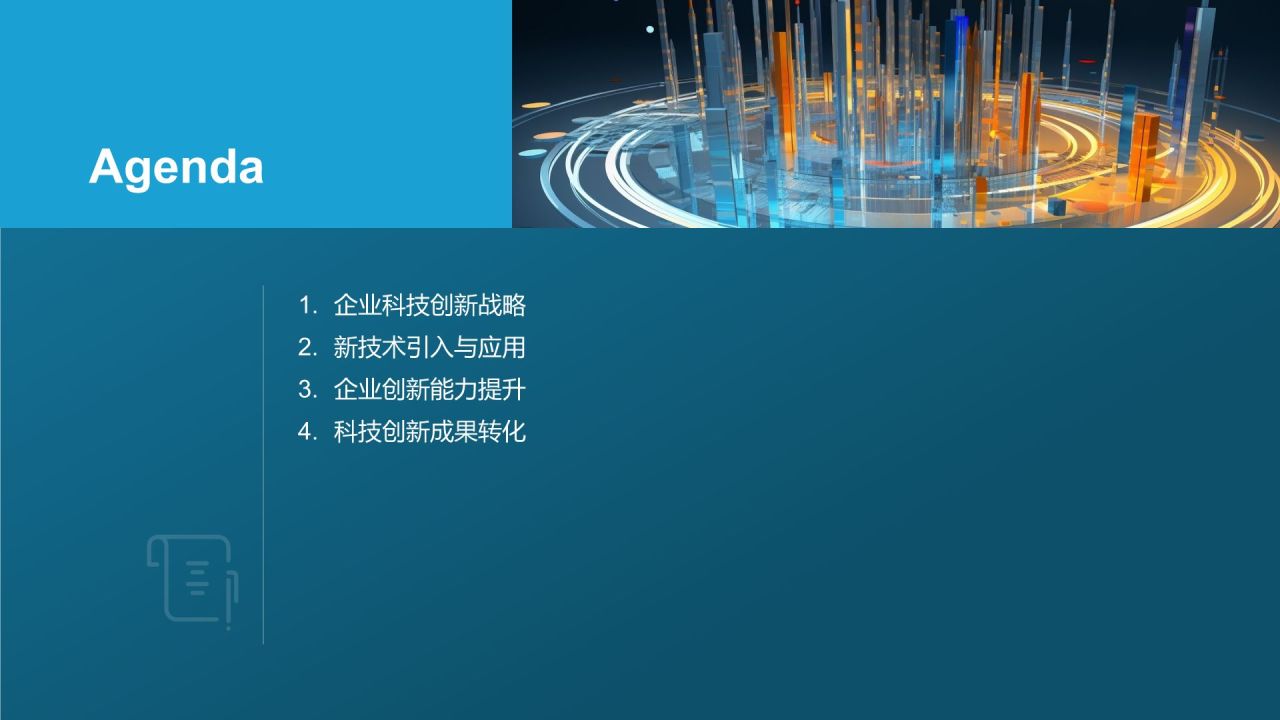 Agenda

1. 企业科技创新战略
2. 新技术引入与应用
3. 企业创新能力提升
4. 科技创新成果转化